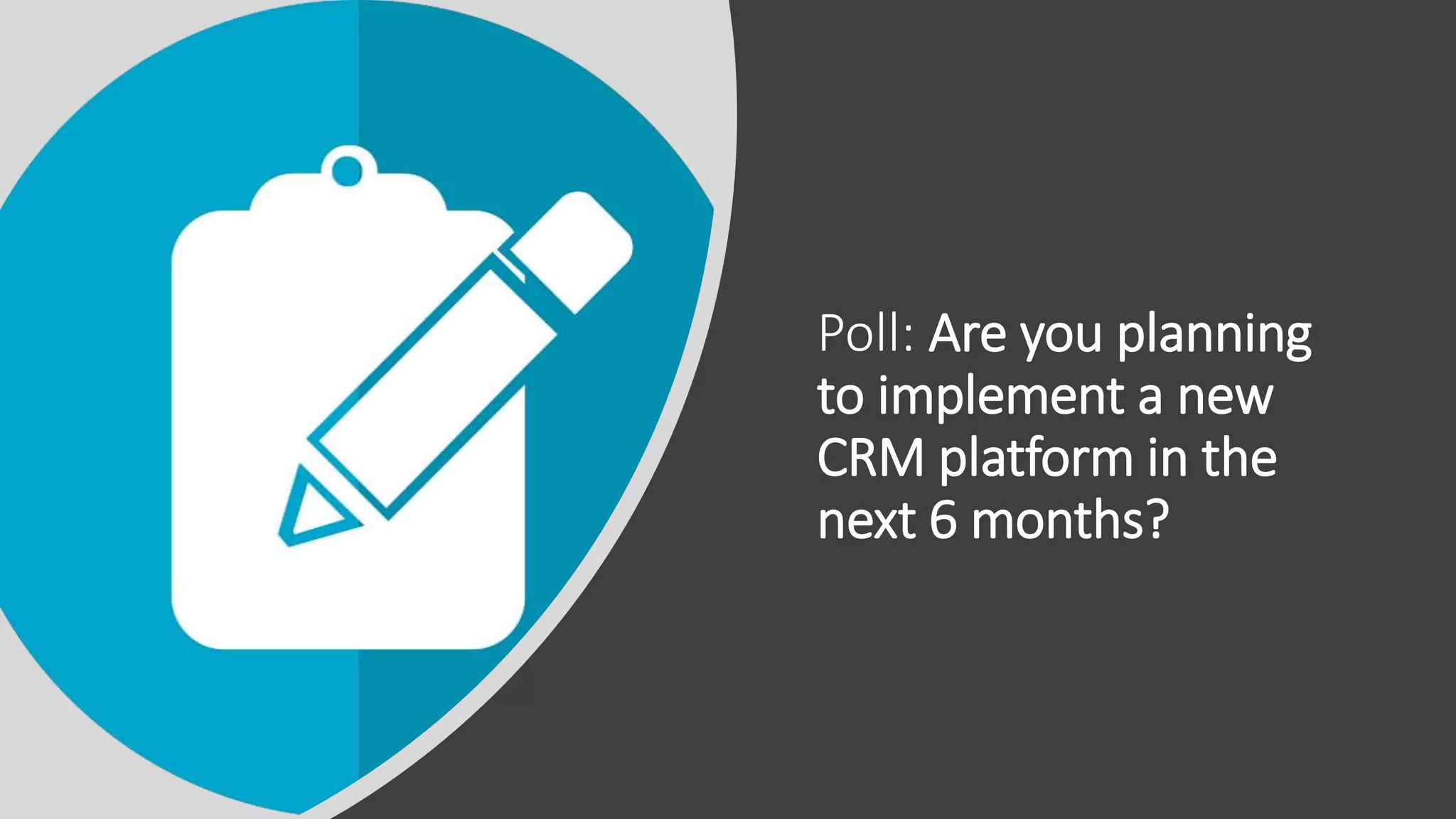 Poll: Are you planning to implement a new CRM platform in the next 6 months?